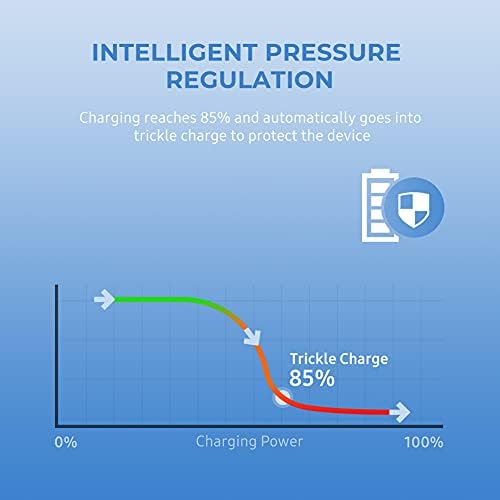 INTELLIGENT PRESSURE REGULATION

Charging reaches 85% and automatically goes into trickle charge to protect the device

Trickle Charge
85%

0%
Charging Power
100%